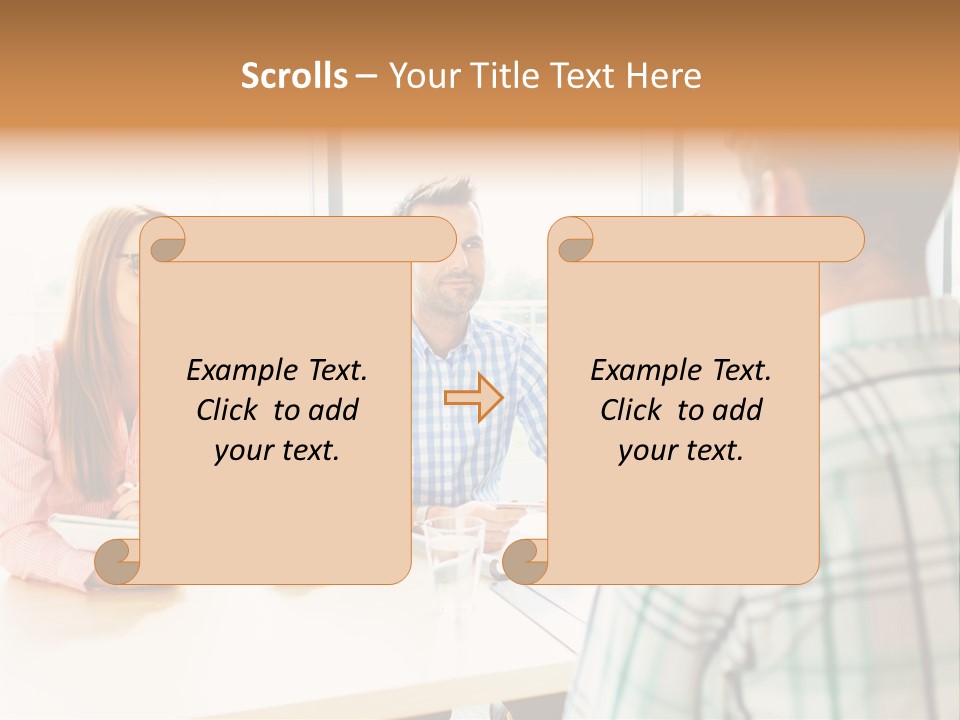 Scrolls – Your Title Text Here

Example Text. Click to add your text.

Example Text. Click to add your text.